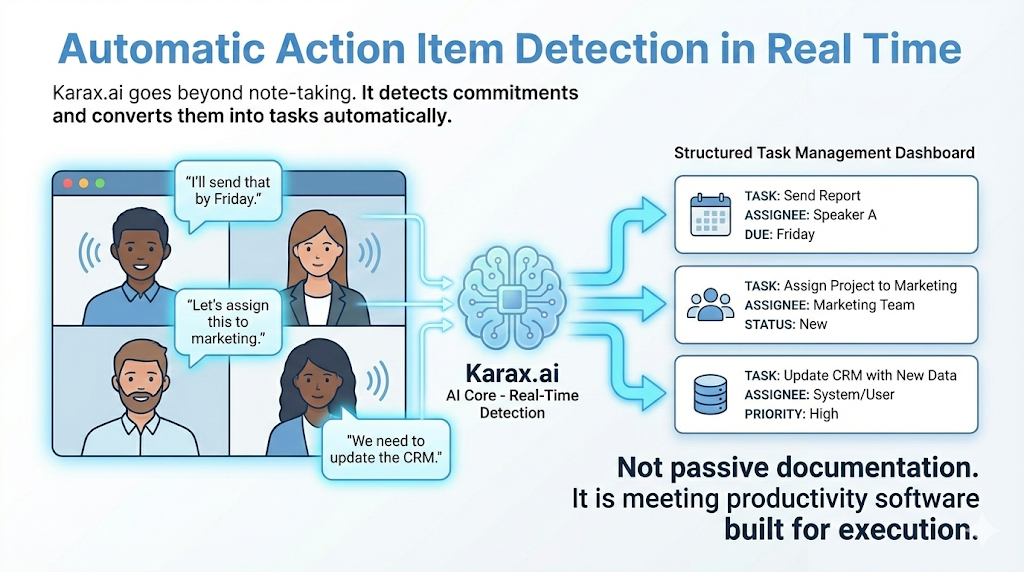 Automatic Action Item Detection in Real Time

Karax.ai goes beyond note-taking. It detects commitments and converts them into tasks automatically.

"I'll send that by Friday."

"Let's assign this to marketing."

"We need to update the CRM."

Karax.ai
AI Core - Real-Time Detection

Structured Task Management Dashboard

TASK: Send Report
ASSIGNEE: Speaker A
DUE: Friday

TASK: Assign Project to Marketing
ASSIGNEE: Marketing Team
STATUS: New

TASK: Update CRM with New Data
ASSIGNEE: System/User
PRIORITY: High

Not passive documentation.
It is meeting productivity software built for execution.